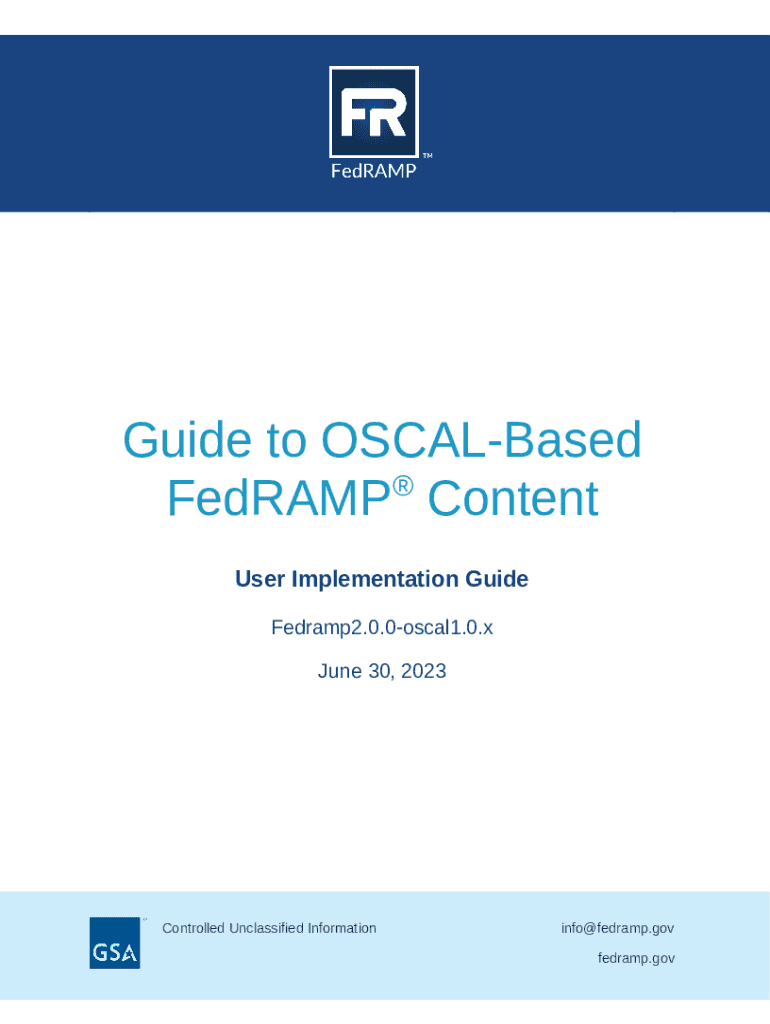 FR

FedRAMP™

Guide to OSCAL-Based FedRAMP® Content

User Implementation Guide

Fedramp2.0.0-oscal1.0.x

June 30, 2023

GSA

Controlled Unclassified Information

info@fedramp.gov

fedramp.gov